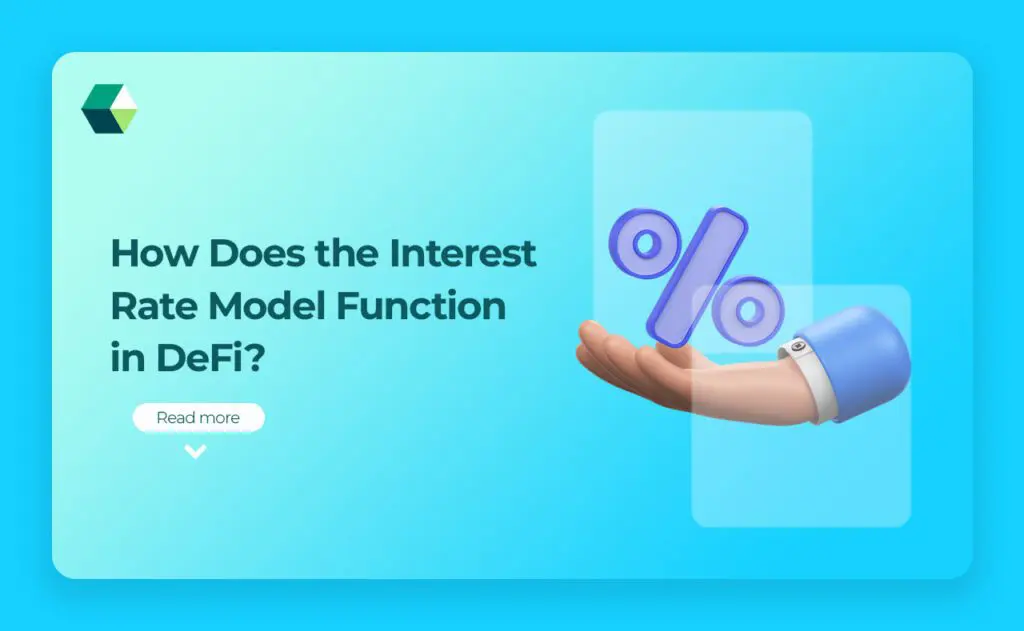 How Does the Interest Rate Model Function in DeFi?

Read more

%